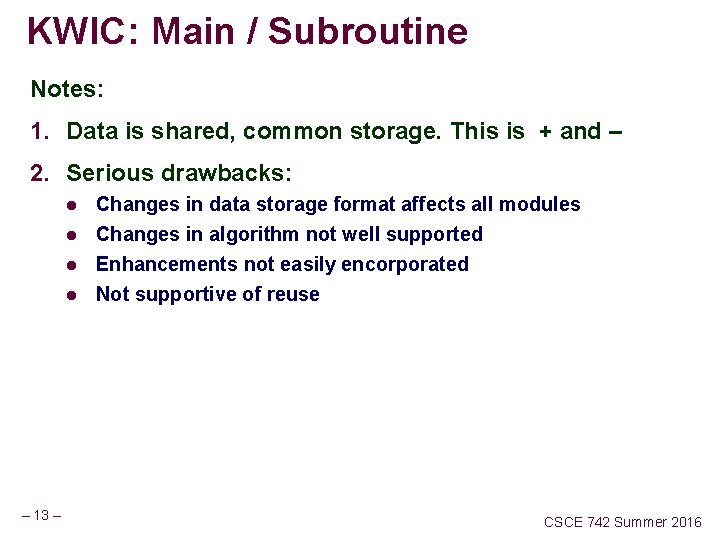 KWIC: Main / Subroutine

Notes:

1. Data is shared, common storage. This is + and –

2. Serious drawbacks:

- Changes in data storage format affects all modules
- Changes in algorithm not well supported
- Enhancements not easily encorporated
- Not supportive of reuse

– 13 –

CSCE 742 Summer 2016